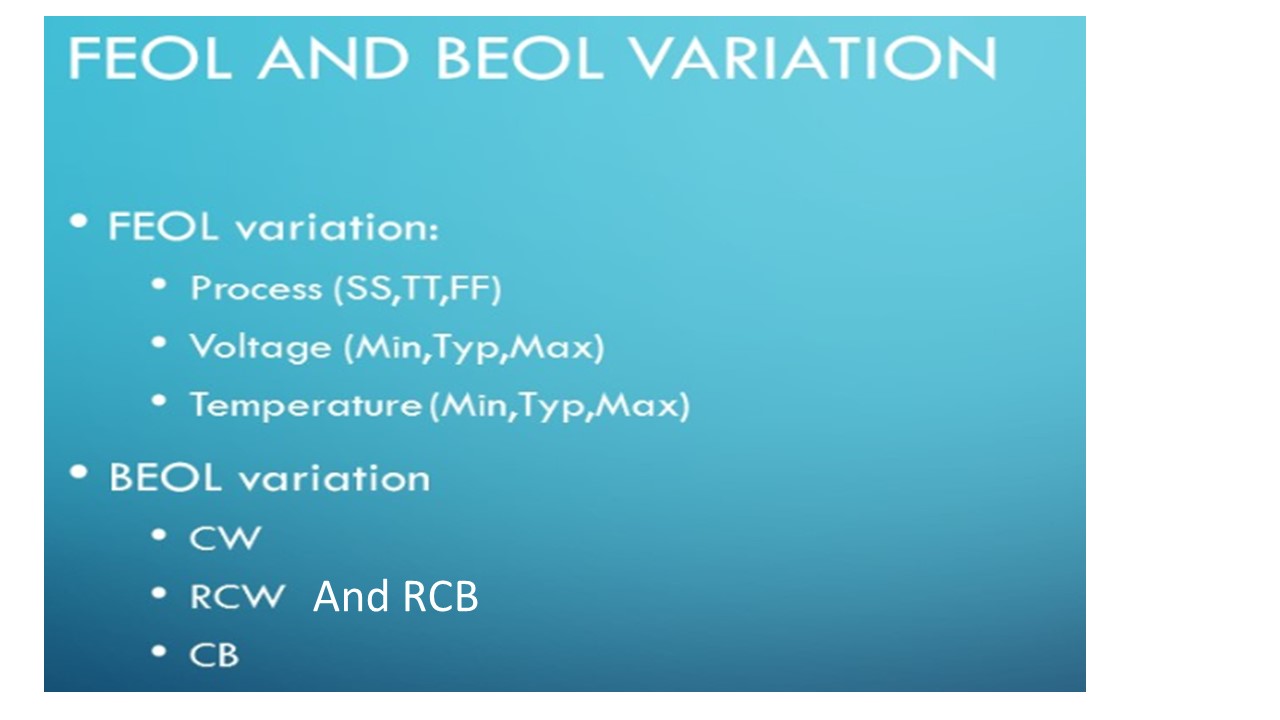 FEOL AND BEOL VARIATION

• FEOL variation:
  • Process (SS,TT,FF)
  • Voltage (Min,Typ,Max)
  • Temperature (Min,Typ,Max)
• BEOL variation
  • CW
  • RCW And RCB
  • CB